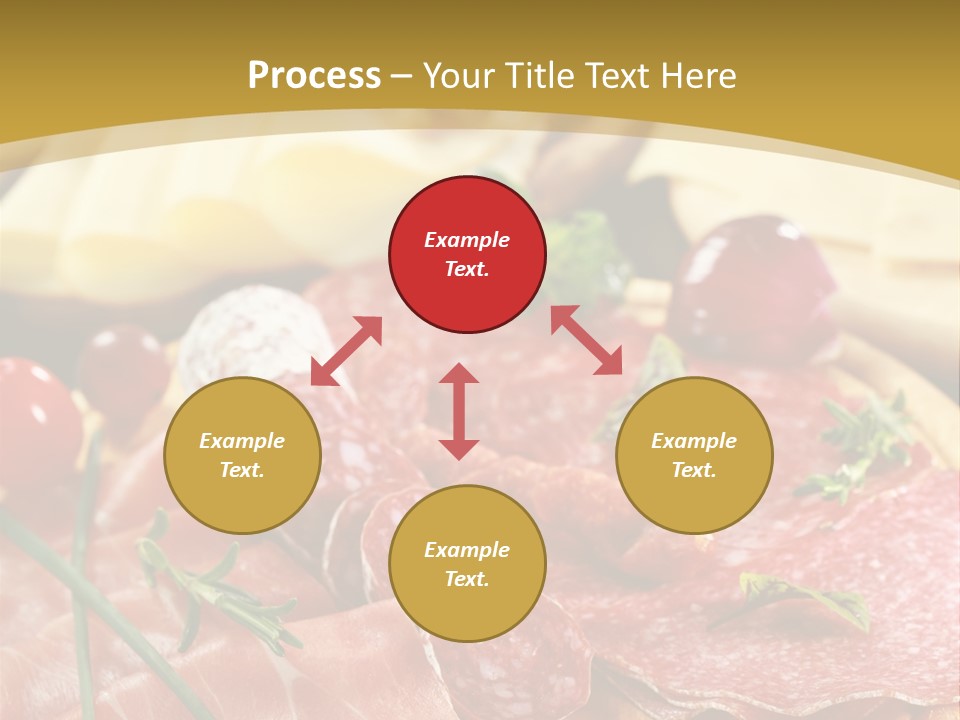 Process – Your Title Text Here

Example Text.

Example Text.

Example Text.

Example Text.